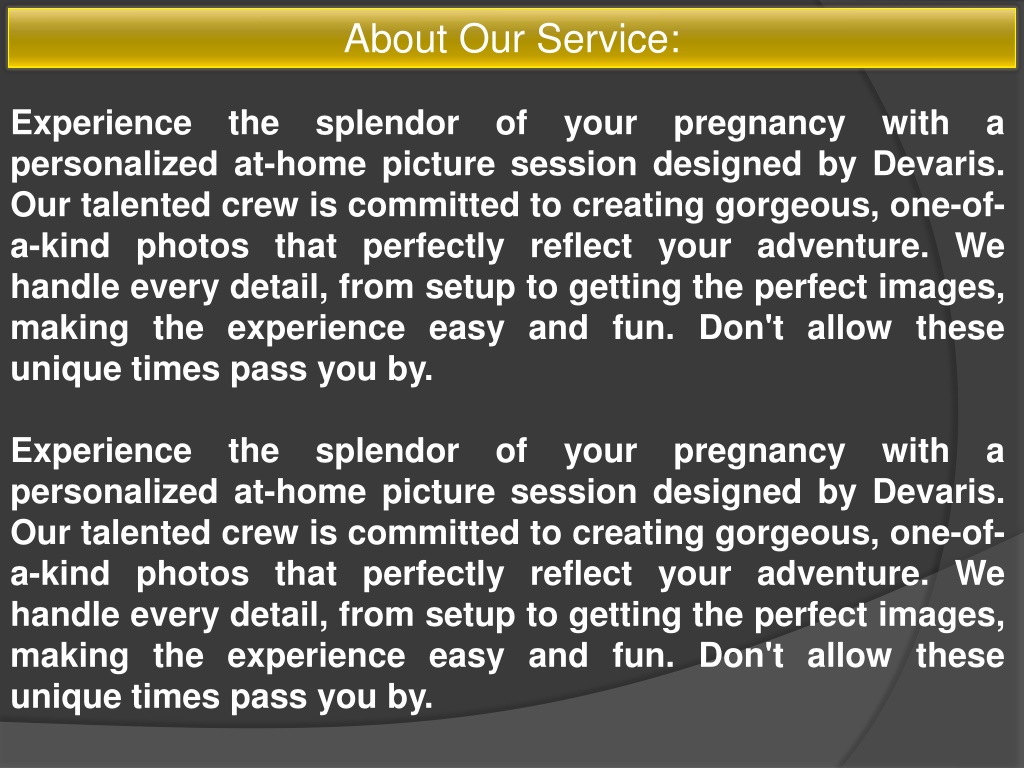 About Our Service:

Experience the splendor of your pregnancy with a personalized at-home picture session designed by Devaris. Our talented crew is committed to creating gorgeous, one-of-a-kind photos that perfectly reflect your adventure. We handle every detail, from setup to getting the perfect images, making the experience easy and fun. Don't allow these unique times pass you by.

Experience the splendor of your pregnancy with a personalized at-home picture session designed by Devaris. Our talented crew is committed to creating gorgeous, one-of-a-kind photos that perfectly reflect your adventure. We handle every detail, from setup to getting the perfect images, making the experience easy and fun. Don't allow these unique times pass you by.